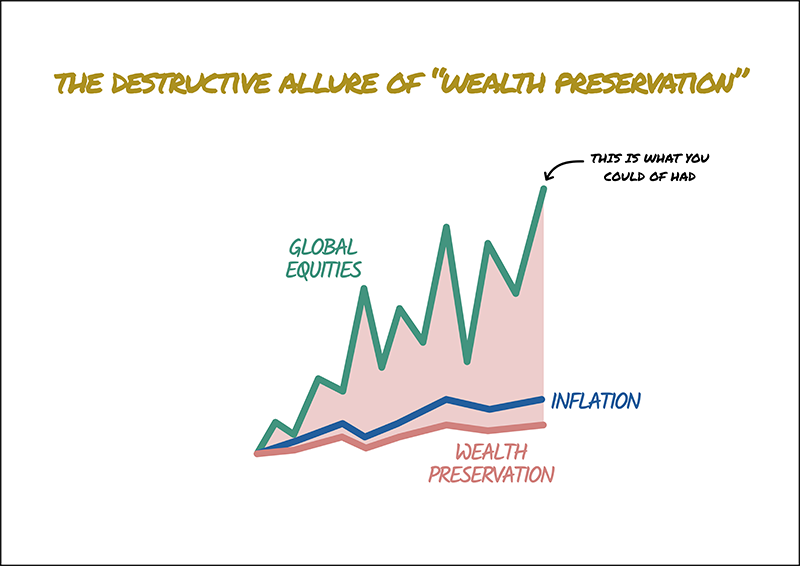 THE DESTRUCTIVE ALLURE OF "WEALTH PRESERVATION"

THIS IS WHAT YOU COULD OF HAD

GLOBAL EQUITIES

INFLATION

WEALTH PRESERVATION